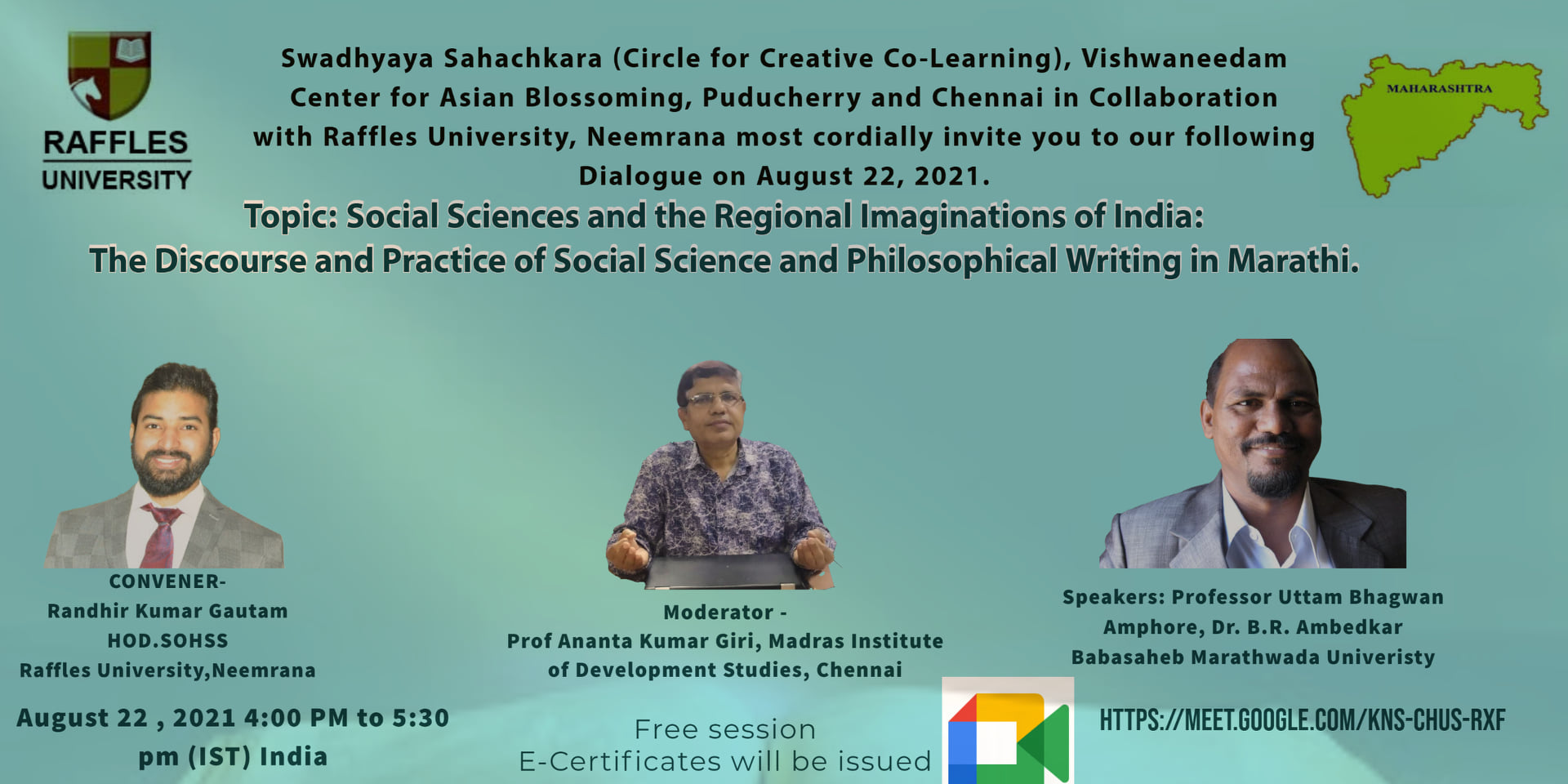 RAFFLES UNIVERSITY

Swadhyaya Sahachkara (Circle for Creative Co-Learning), Vishwaneedam Center for Asian Blossoming, Puducherry and Chennai in Collaboration with Raffles University, Neemrana most cordially invite you to our following Dialogue on August 22, 2021.

MAHARASHTRA

Topic: Social Sciences and the Regional Imaginations of India: The Discourse and Practice of Social Science and Philosophical Writing in Marathi.

CONVENER-
Randhir Kumar Gautam
HOD.SOHSS
Raffles University,Neemrana

Moderator -
Prof Ananta Kumar Giri, Madras Institute of Development Studies, Chennai

Speakers: Professor Uttam Bhagwan Amphore, Dr. B.R. Ambedkar Babasaheb Marathwada Univeristy

August 22 , 2021 4:00 PM to 5:30 pm (IST) India

Free session
E-Certificates will be issued

HTTPS://MEET.GOOGLE.COM/KNS-CHUS-RXF